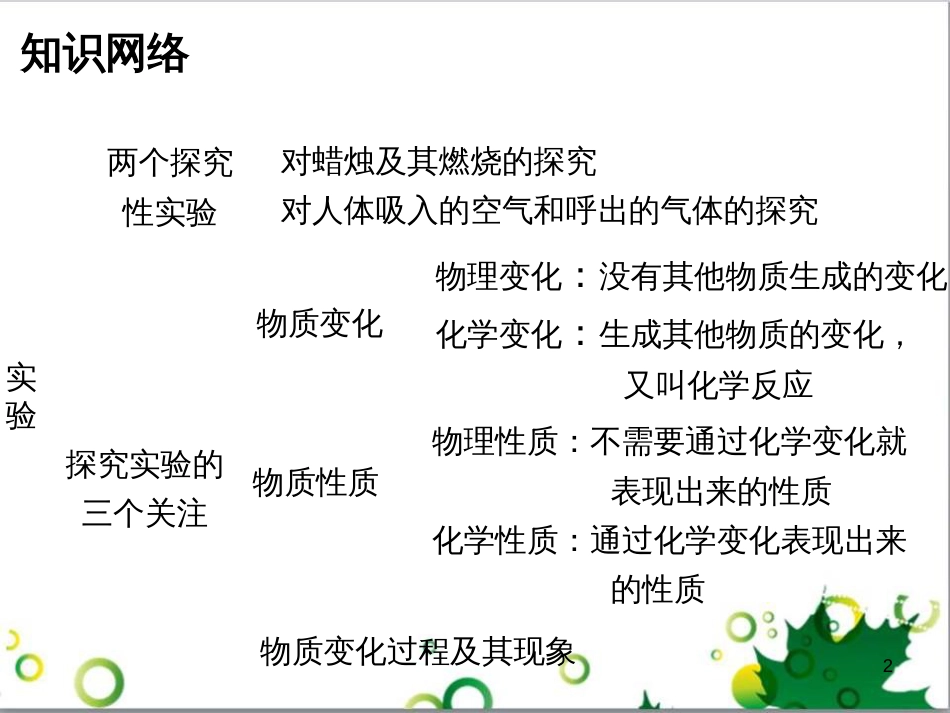 知识网络

实验

两个探究性实验

对蜡烛及其燃烧的探究

对人体吸入的空气和呼出的气体的探究

探究实验的三个关注

物质变化

物理变化：没有其他物质生成的变化

化学变化：生成其他物质的变化，又叫化学反应

物质性质

物理性质：不需要通过化学变化就表现出来的性质

化学性质：通过化学变化表现出来的性质

物质变化过程及其现象

2